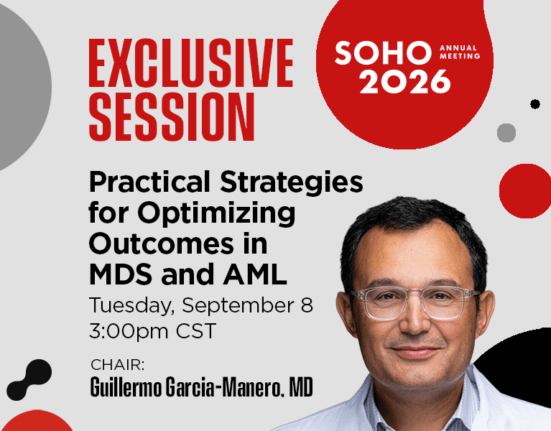 EXCLUSIVE SESSION

SOHO ANNUAL MEETING 2026

Practical Strategies for Optimizing Outcomes in MDS and AML

Tuesday, September 8
3:00pm CST

CHAIR:
Guillermo Garcia-Manero, MD